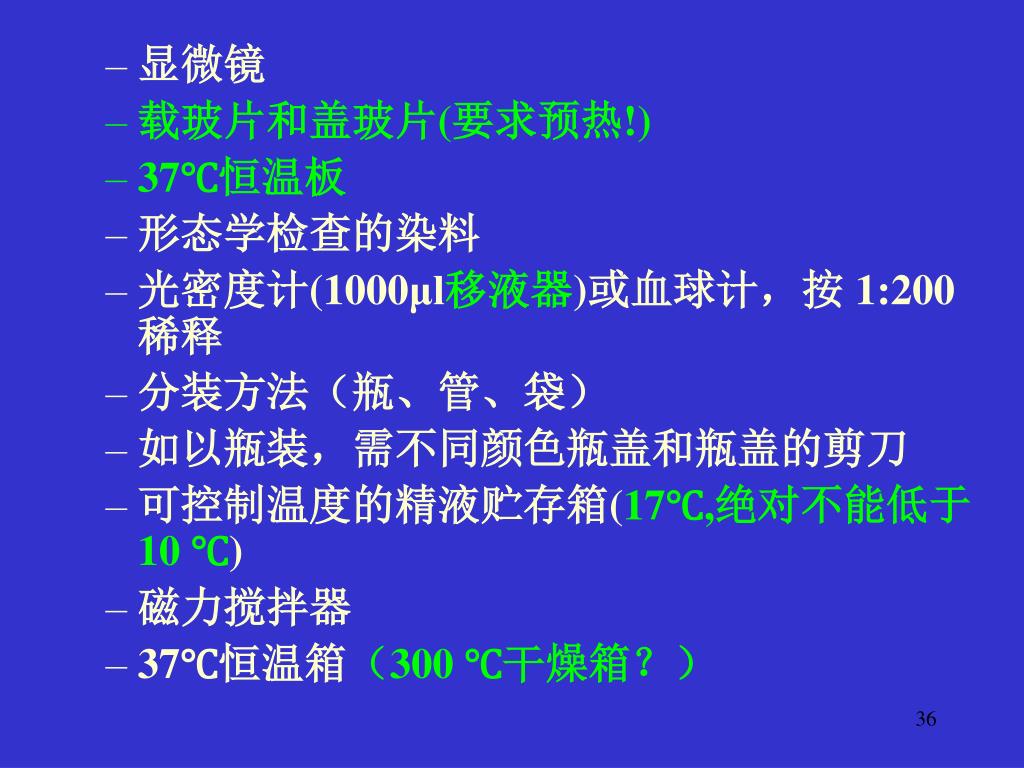 – 显微镜
– 载玻片和盖玻片(要求预热!)
– 37℃恒温板
– 形态学检查的染料
– 光密度计(1000μl移液器)或血球计，按 1:200 稀释
– 分装方法（瓶、管、袋）
– 如以瓶装，需不同颜色瓶盖和瓶盖的剪刀
– 可控制温度的精液贮存箱(17℃,绝对不能低于 10 ℃)
– 磁力搅拌器
– 37℃恒温箱（300 ℃干燥箱？）

36